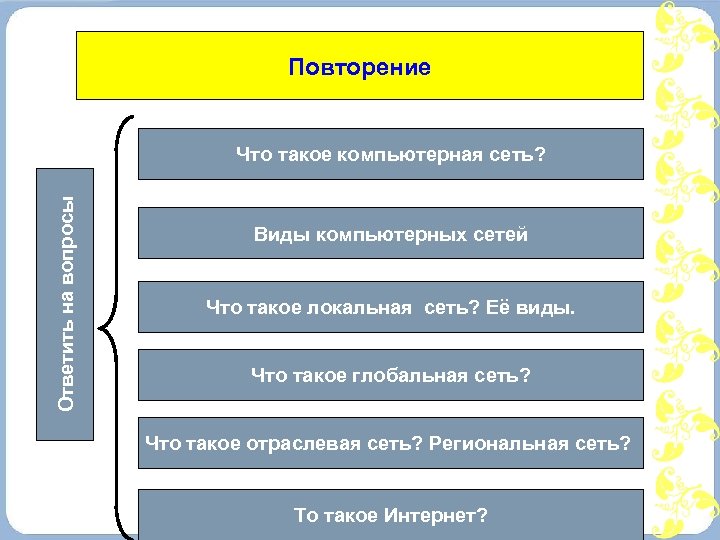 Повторение

Ответить на вопросы

Что такое компьютерная сеть?

Виды компьютерных сетей

Что такое локальная  сеть? Её виды.

Что такое глобальная сеть?

Что такое отраслевая сеть? Региональная сеть?

То такое Интернет?